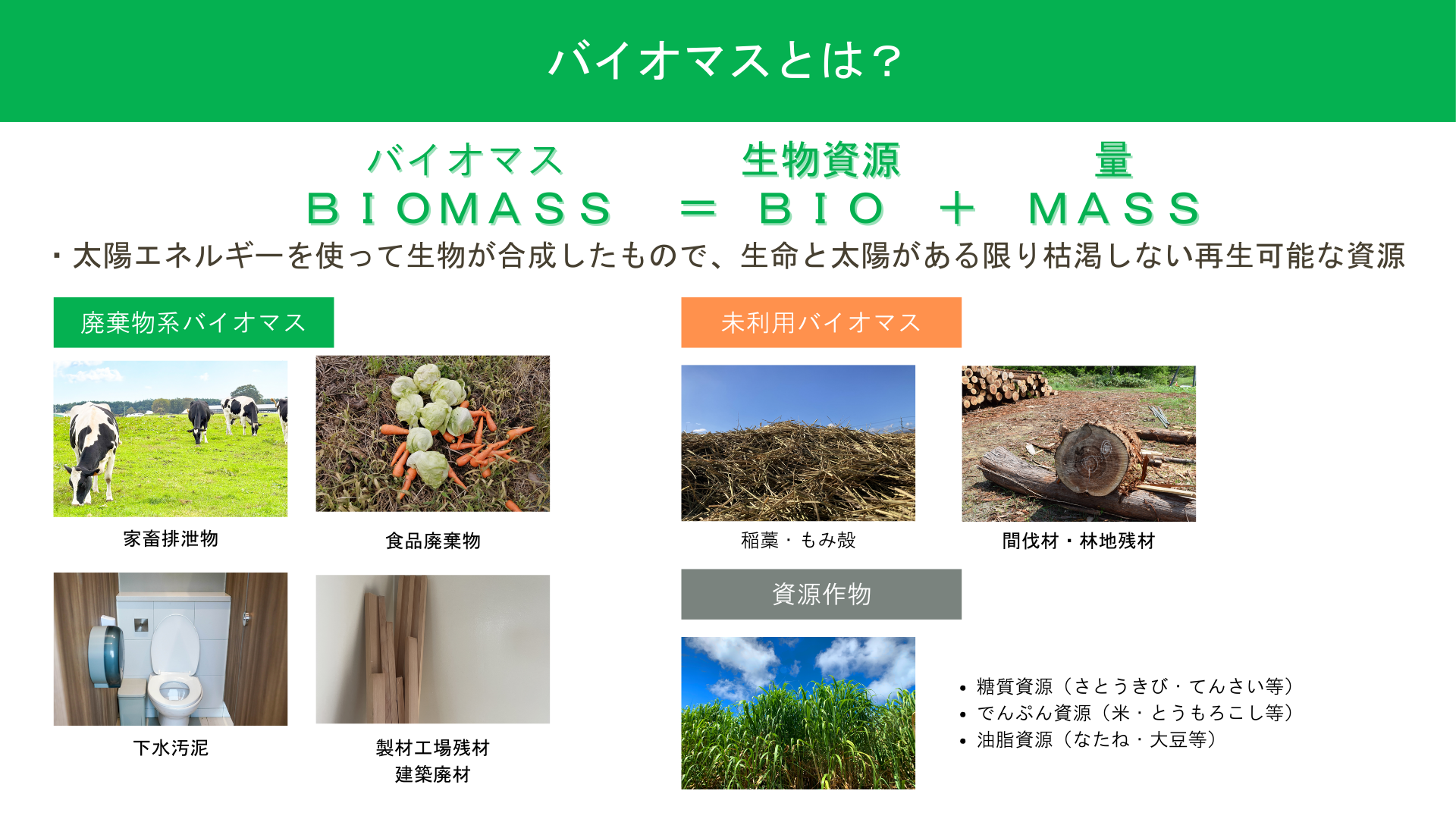 バイオマスとは？

バイオマス　　　生物資源　　　量
ＢＩＯＭＡＳＳ　＝　ＢＩＯ　＋　ＭＡＳＳ

・太陽エネルギーを使って生物が合成したもので、生命と太陽がある限り枯渇しない再生可能な資源

廃棄物系バイオマス

家畜排泄物

食品廃棄物

下水汚泥

製材工場残材
建築廃材

未利用バイオマス

稲藁・もみ殻

間伐材・林地残材

資源作物

• 糖質資源（さとうきび・てんさい等）
• でんぷん資源（米・とうもろこし等）
• 油脂資源（なたね・大豆等）